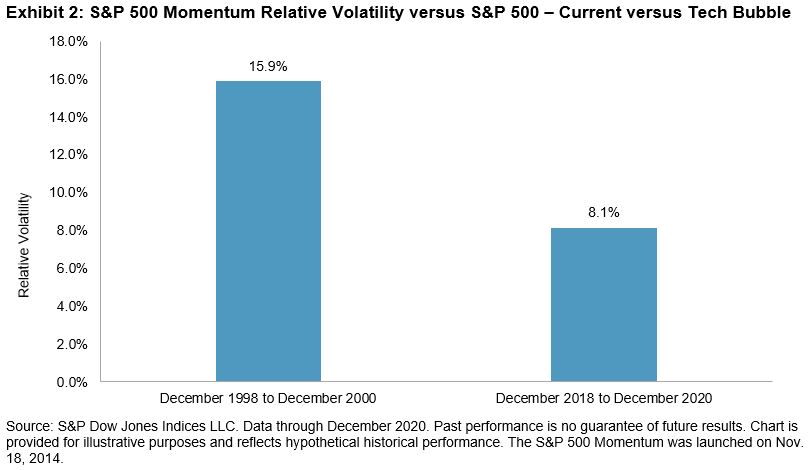 Exhibit 2: S&P 500 Momentum Relative Volatility versus S&P 500 – Current versus Tech Bubble

18.0%
16.0%
14.0%
12.0%
10.0%
8.0%
6.0%
4.0%
2.0%
0.0%

Relative Volatility

15.9%

8.1%

December 1998 to December 2000

December 2018 to December 2020

Source: S&P Dow Jones Indices LLC. Data through December 2020. Past performance is no guarantee of future results. Chart is provided for illustrative purposes and reflects hypothetical historical performance. The S&P 500 Momentum was launched on Nov. 18, 2014.